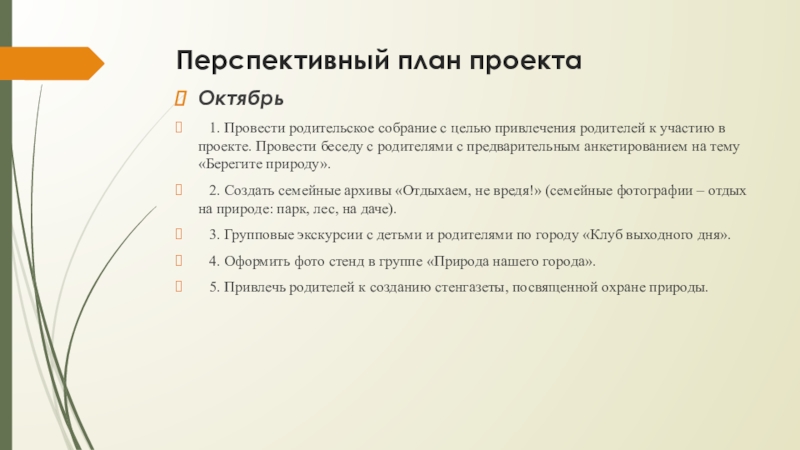 Перспективный план проекта

Октябрь

1. Провести родительское собрание с целью привлечения родителей к участию в проекте. Провести беседу с родителями с предварительным анкетированием на тему «Берегите природу».

2. Создать семейные архивы «Отдыхаем, не вредя!» (семейные фотографии – отдых на природе: парк, лес, на даче).

3. Групповые экскурсии с детьми и родителями по городу «Клуб выходного дня».

4. Оформить фото стенд в группе «Природа нашего города».

5. Привлечь родителей к созданию стенгазеты, посвященной охране природы.